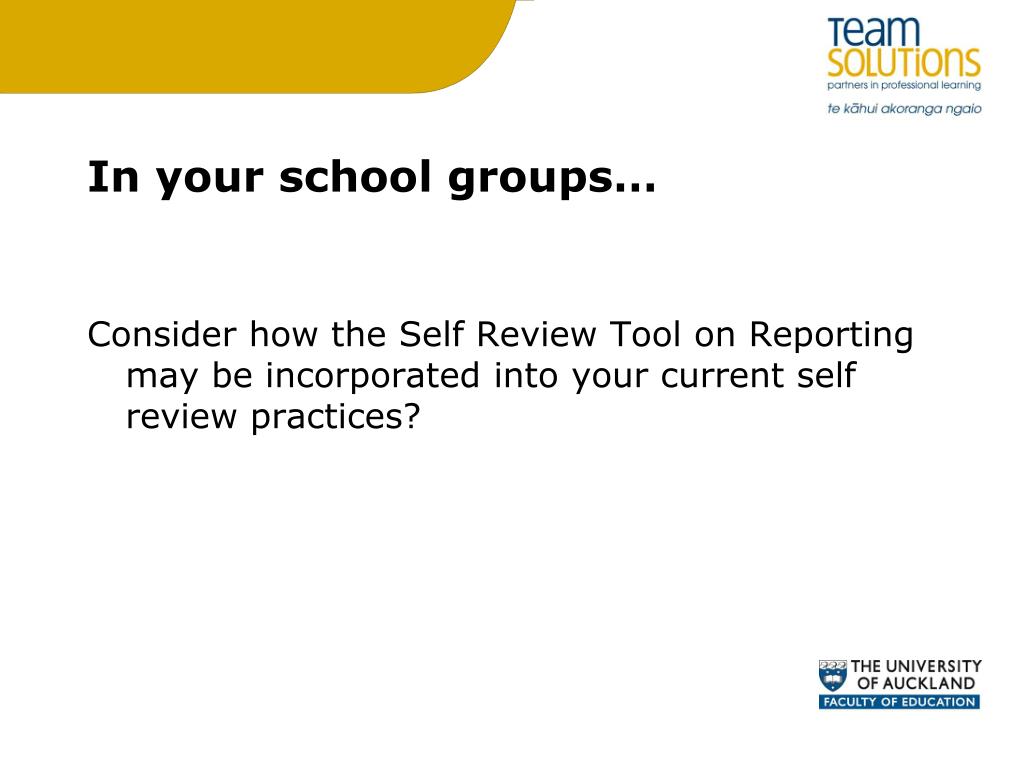 Team SOLUTIONS
partners in professional learning
te kāhui akoranga ngaio

In your school groups…

Consider how the Self Review Tool on Reporting may be incorporated into your current self review practices?

THE UNIVERSITY OF AUCKLAND
FACULTY OF EDUCATION